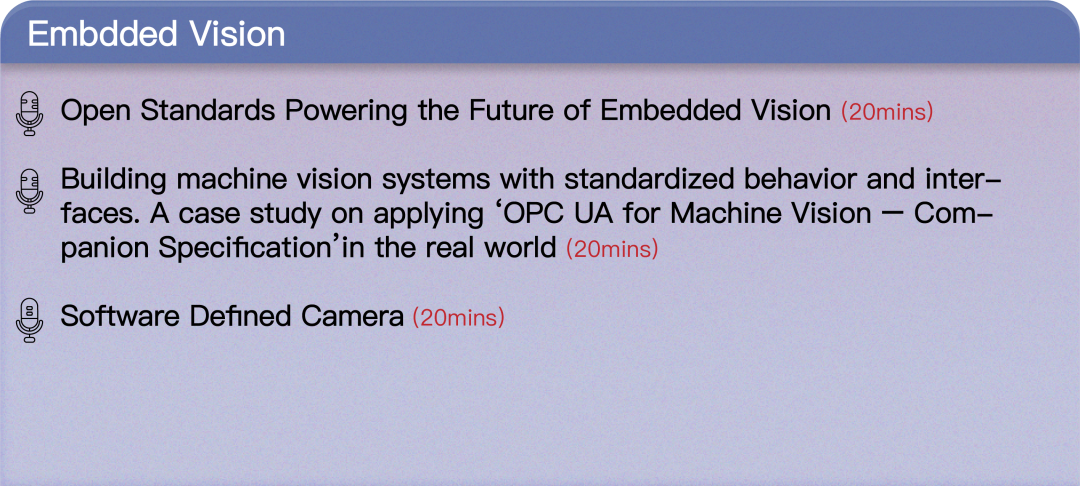 Embdded Vision

Open Standards Powering the Future of Embedded Vision (20mins)

Building machine vision systems with standardized behavior and interfaces. A case study on applying ‘OPC UA for Machine Vision — Companion Specification’in the real world (20mins)

Software Defined Camera (20mins)